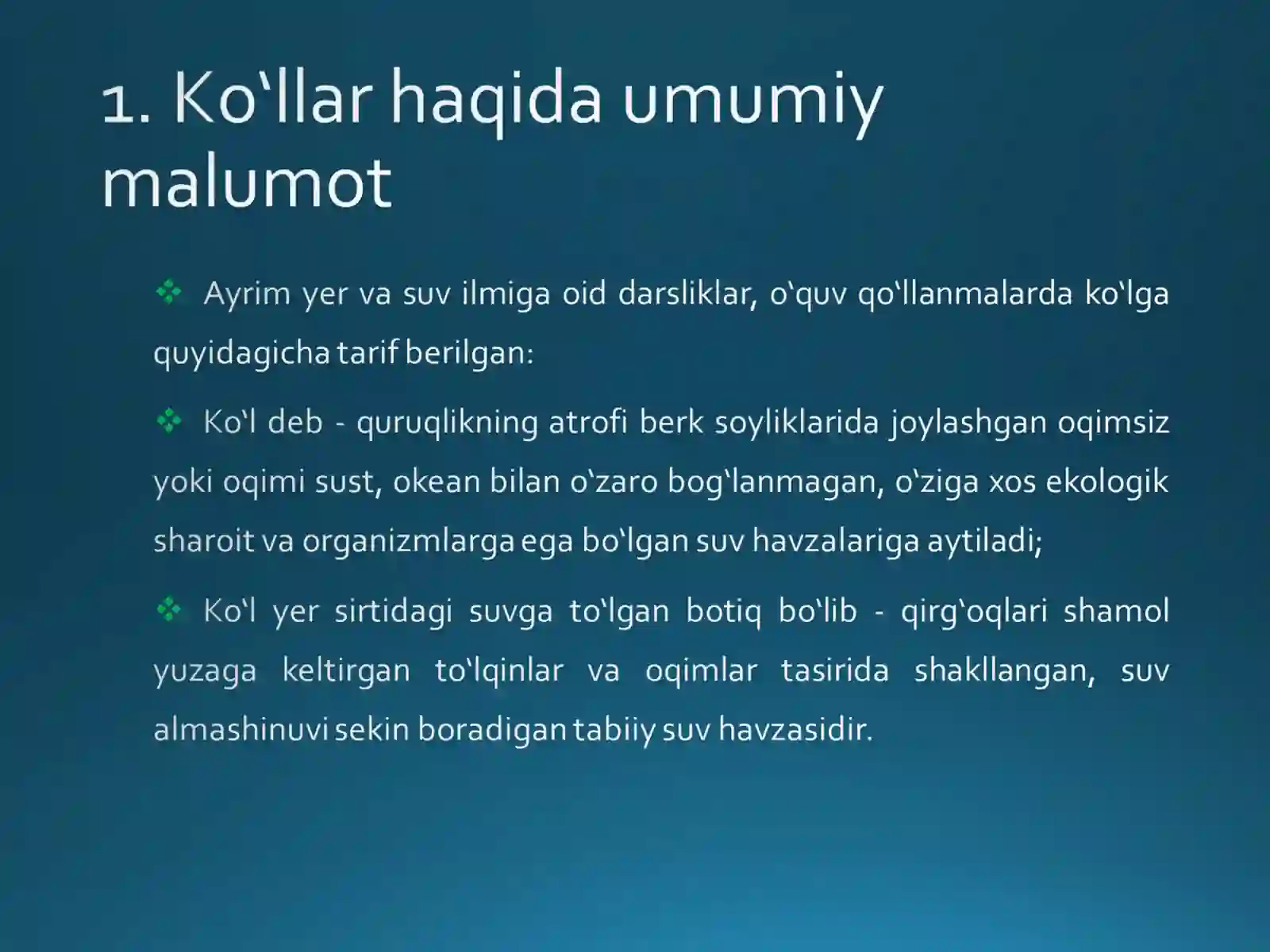 1. Ko‘llar haqida umumiy malumot

❖ Ayrim yer va suv ilmiga oid darsliklar, o‘quv qo‘llanmalarda ko‘lga quyidagicha tarif berilgan:

❖ Ko‘l deb - quruqlikning atrofi berk soyliklarida joylashgan oqimsiz yoki oqimi sust, okean bilan o‘zaro bog‘lanmagan, o‘ziga xos ekologik sharoit va organizmlarga ega bo‘lgan suv havzalariga aytiladi;

❖ Ko‘l yer sirtidagi suvga to‘lgan botiq bo‘lib - qirg‘oqlari shamol yuzaga keltirgan to‘lqinlar va oqimlar tasirida shakllangan, suv almashinuvi sekin boradigan tabiiy suv havzasidir.